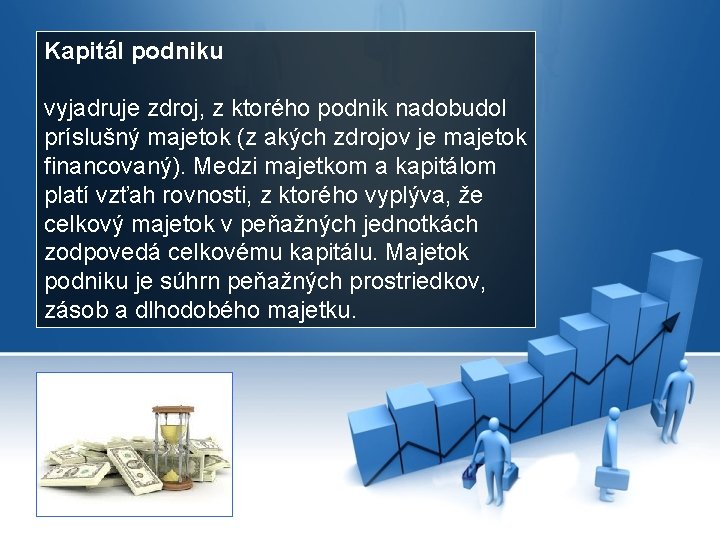 Kapitál podniku

vyjadruje zdroj, z ktorého podnik nadobudol príslušný majetok (z akých zdrojov je majetok financovaný). Medzi majetkom a kapitálom platí vzťah rovnosti, z ktorého vyplýva, že celkový majetok v peňažných jednotkách zodpovedá celkovému kapitálu. Majetok podniku je súhrn peňažných prostriedkov, zásob a dlhodobého majetku.